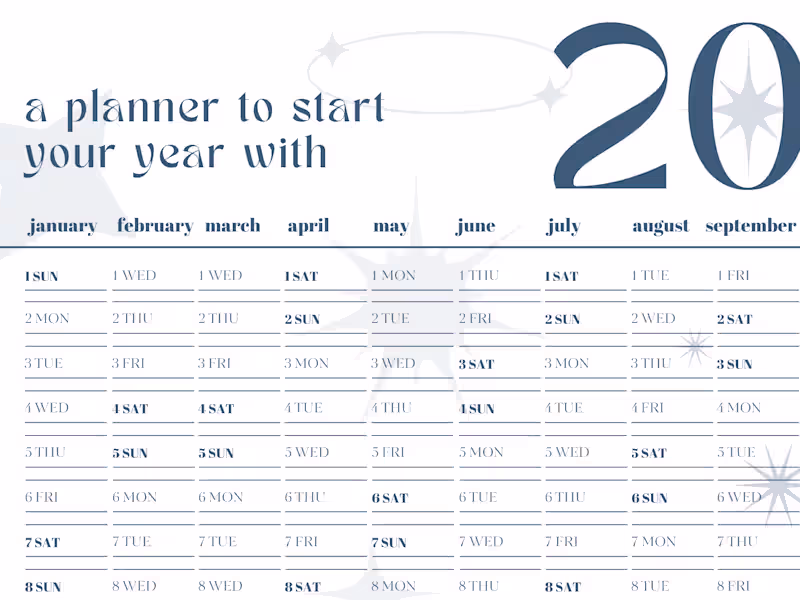 a planner to start your year with

20

| january | february | march | april | may | june | july | august | september |
|---|---|---|---|---|---|---|---|---|
| 1 SUN | 1 WED | 1 WED | 1 SAT | 1 MON | 1 THU | 1 SAT | 1 TUE | 1 FRI |
| 2 MON | 2 THU | 2 THU | 2 SUN | 2 TUE | 2 FRI | 2 SUN | 2 WED | 2 SAT |
| 3 TUE | 3 FRI | 3 FRI | 3 MON | 3 WED | 3 SAT | 3 MON | 3 THU | 3 SUN |
| 4 WED | 4 SAT | 4 SAT | 4 TUE | 4 THU | 4 SUN | 4 TUE | 4 FRI | 4 MON |
| 5 THU | 5 SUN | 5 SUN | 5 WED | 5 FRI | 5 MON | 5 WED | 5 SAT | 5 TUE |
| 6 FRI | 6 MON | 6 MON | 6 THU | 6 SAT | 6 TUE | 6 THU | 6 SUN | 6 WED |
| 7 SAT | 7 TUE | 7 TUE | 7 FRI | 7 SUN | 7 WED | 7 FRI | 7 MON | 7 THU |
| 8 SUN | 8 WED | 8 WED | 8 SAT | 8 MON | 8 THU | 8 SAT | 8 TUE | 8 FRI |